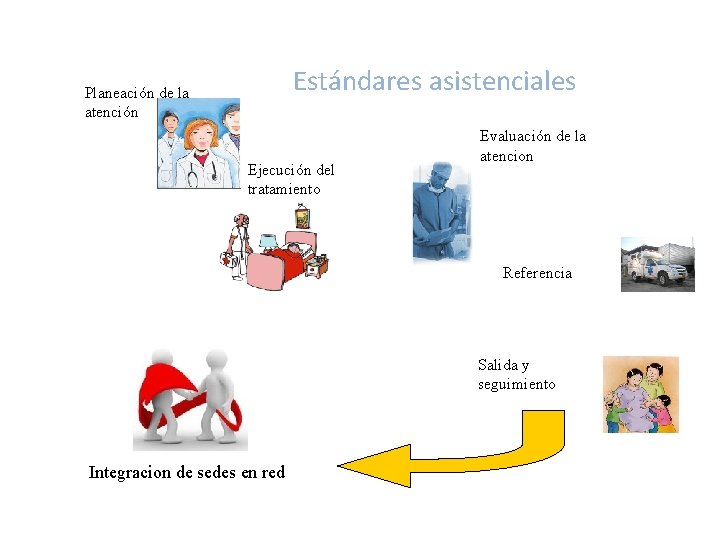 Estándares asistenciales

Planeación de la atención

Ejecución del tratamiento

Evaluación de la atencion

Referencia

Salida y seguimiento

Integracion de sedes en red